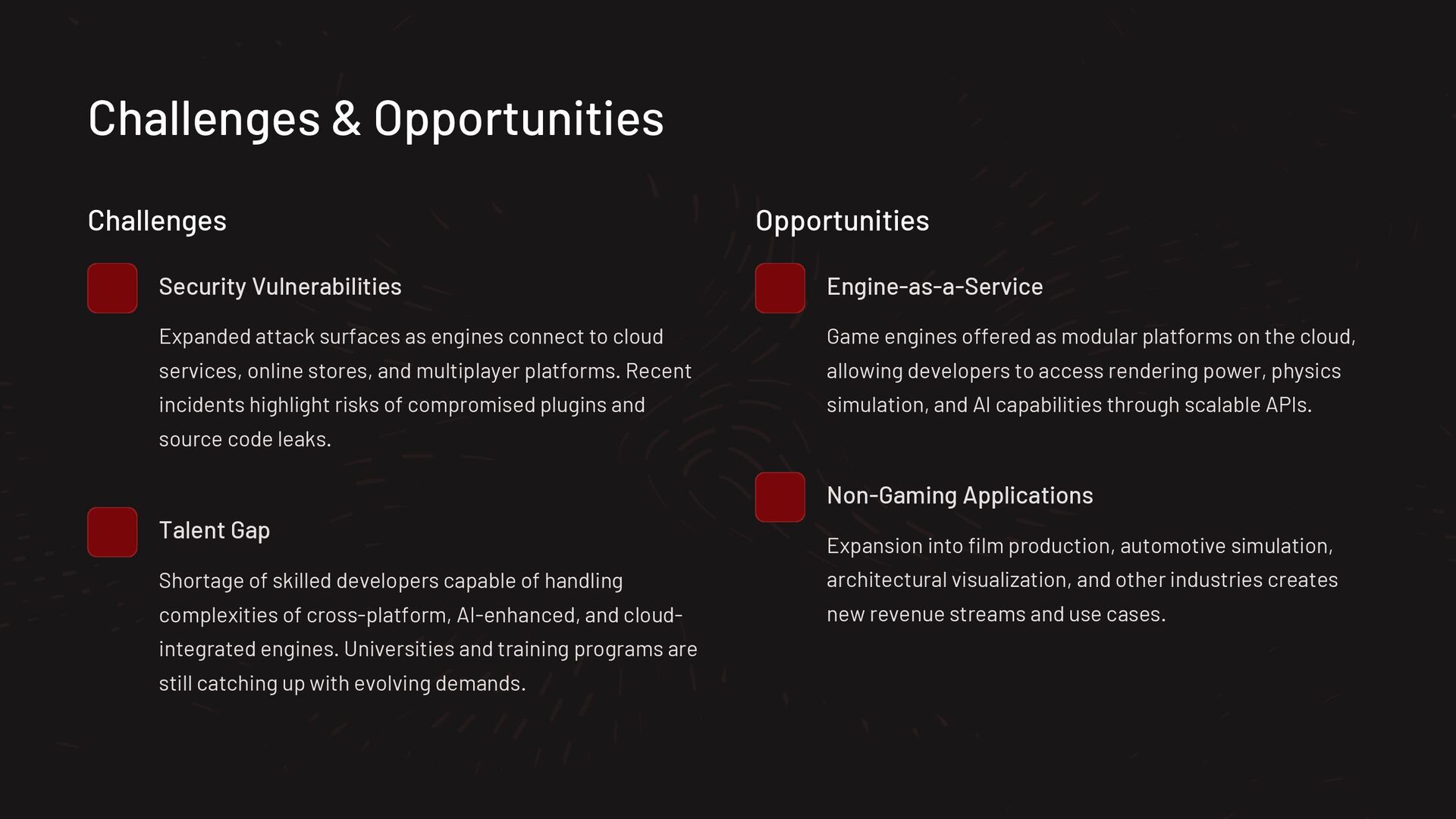 Challenges & Opportunities

Challenges

Security Vulnerabilities

Expanded attack surfaces as engines connect to cloud services, online stores, and multiplayer platforms. Recent incidents highlight risks of compromised plugins and source code leaks.

Talent Gap

Shortage of skilled developers capable of handling complexities of cross-platform, AI-enhanced, and cloud-integrated engines. Universities and training programs are still catching up with evolving demands.

Opportunities

Engine-as-a-Service

Game engines offered as modular platforms on the cloud, allowing developers to access rendering power, physics simulation, and AI capabilities through scalable APIs.

Non-Gaming Applications

Expansion into film production, automotive simulation, architectural visualization, and other industries creates new revenue streams and use cases.